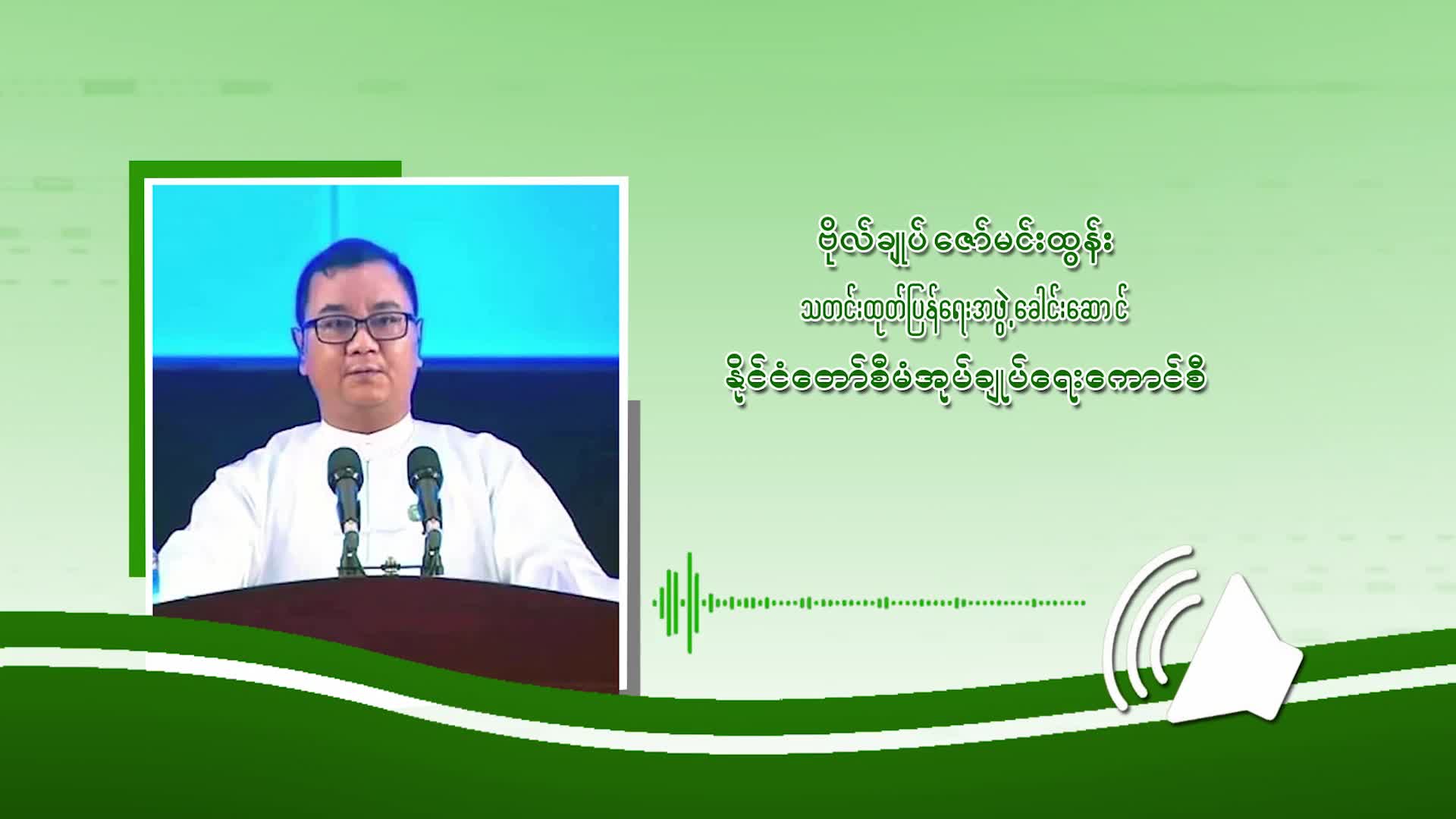 ဗိုလ်ချုပ် ဇော်မင်းထွန်း
သတင်းထုတ်ပြန်ရေးအဖွဲ့ခေါင်းဆောင်
နိုင်ငံတော်စီမံအုပ်ချုပ်ရေးကောင်စီ